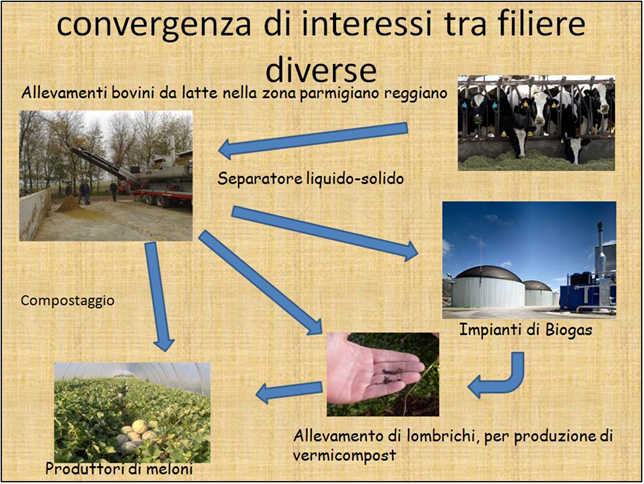 convergenza di interessi tra filiere diverse

Allevamenti bovini da latte nella zona parmigiano reggiano

Separatore liquido-solido

Compostaggio

Impianti di Biogas

Allevamento di lombrichi, per produzione di vermicompost

Produttori di meloni